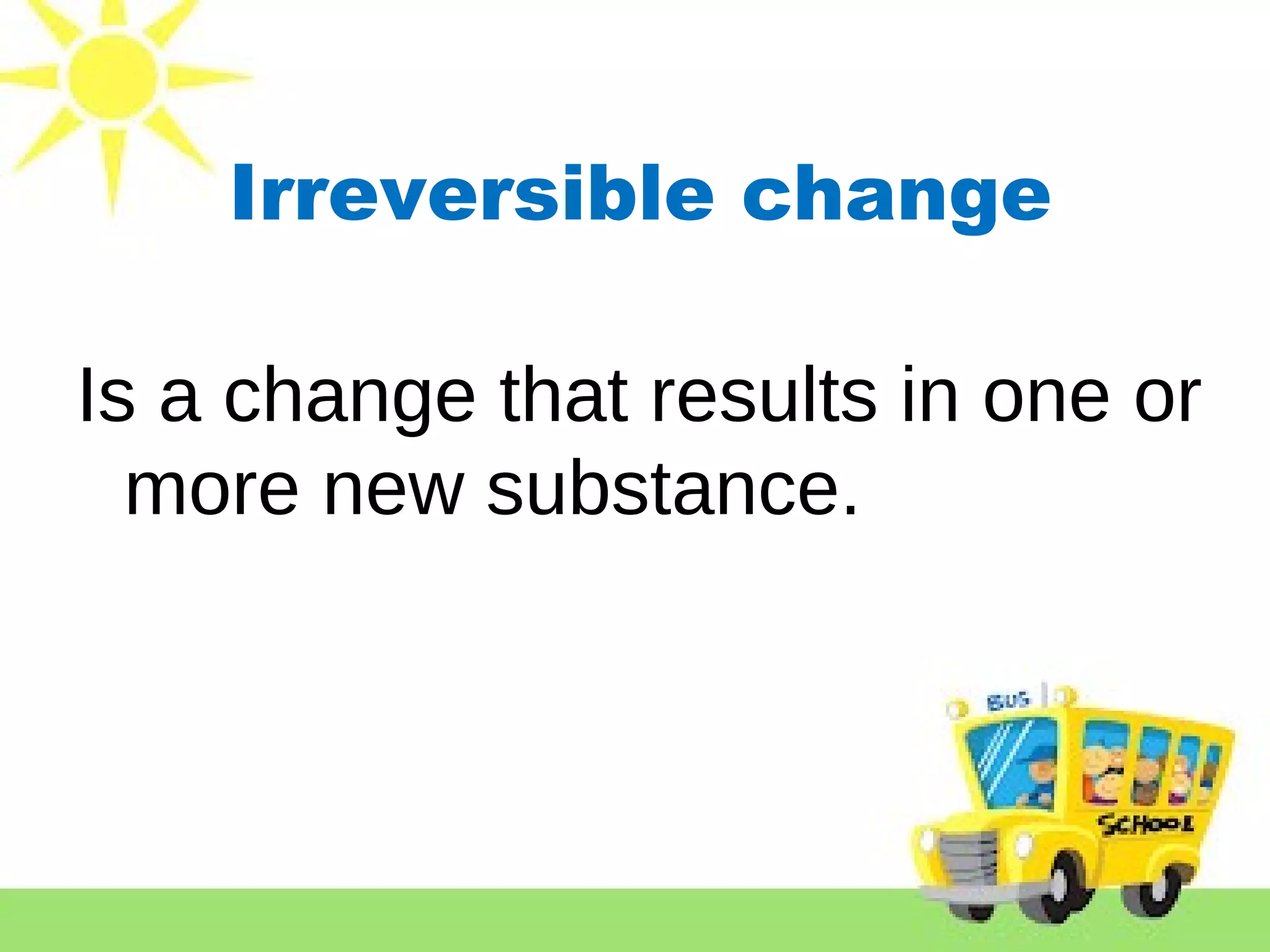 Irreversible change

Is a change that results in one or more new substance.

BUS

SCHOOL